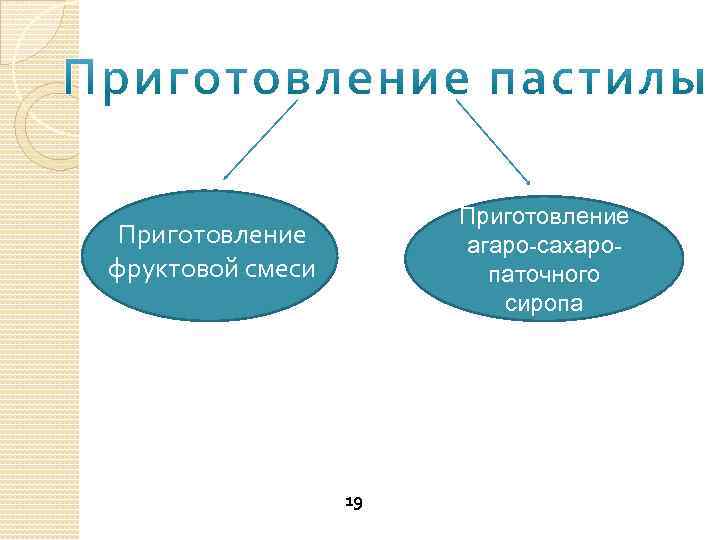 Приготовление пастилы

Приготовление фруктовой смеси

Приготовление агаро-сахаро-паточного сиропа

19